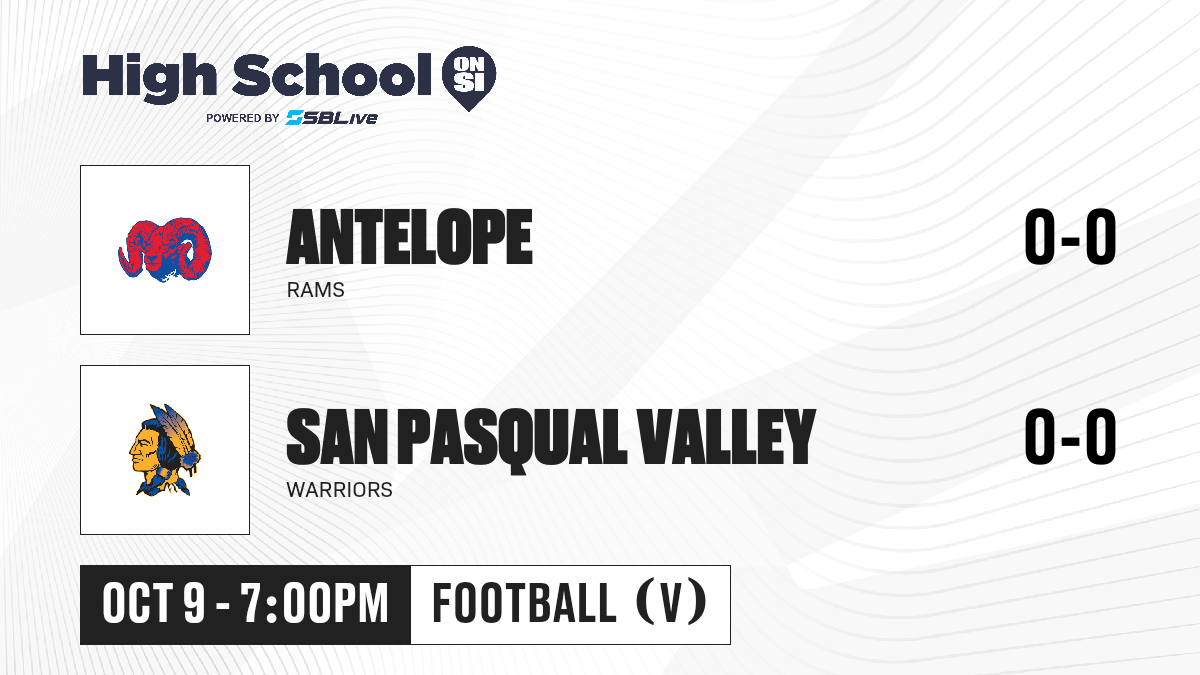 High School ON SI
POWERED BY SBLive

ANTELOPE
RAMS
0-0

SAN PASQUAL VALLEY
WARRIORS
0-0

OCT 9 - 7:00PM
FOOTBALL (V)